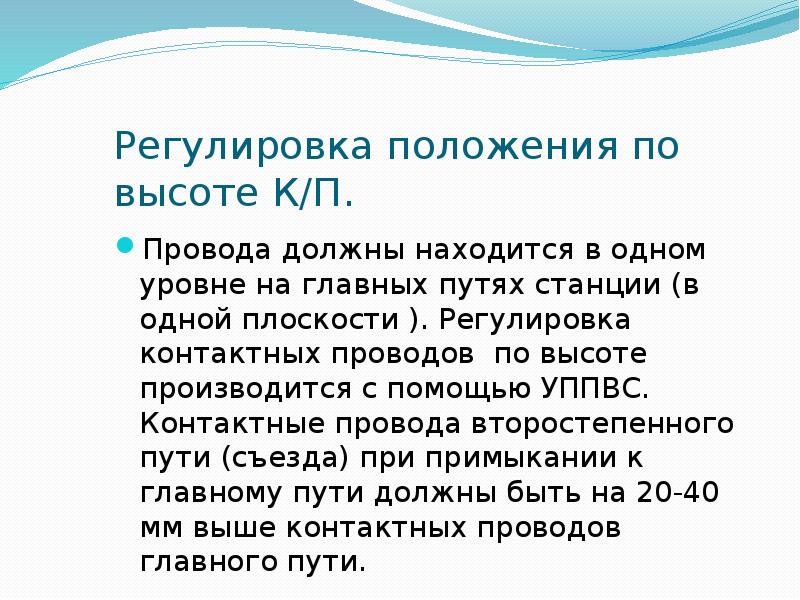 Регулировка положения по высоте К/П.

Провода должны находится в одном уровне на главных путях станции (в одной плоскости ). Регулировка контактных проводов  по высоте производится с помощью УППВС. Контактные провода второстепенного пути (съезда) при примыкании к главному пути должны быть на 20-40 мм выше контактных проводов главного пути.